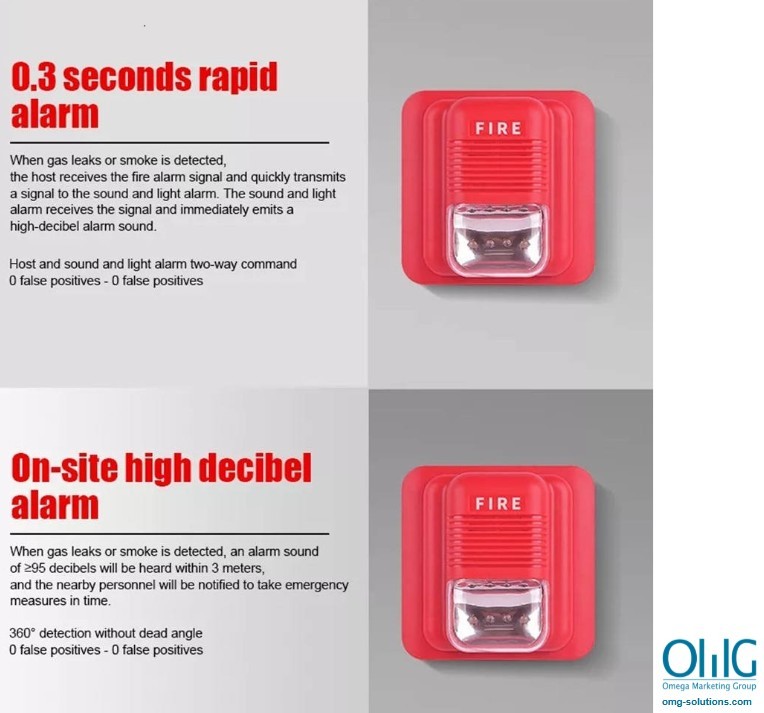 0.3 seconds rapid alarm

When gas leaks or smoke is detected, the host receives the fire alarm signal and quickly transmits a signal to the sound and light alarm. The sound and light alarm receives the signal and immediately emits a high-decibel alarm sound.

Host and sound and light alarm two-way command
0 false positives - 0 false positives

FIRE

On-site high decibel alarm

When gas leaks or smoke is detected, an alarm sound of ≥95 decibels will be heard within 3 meters, and the nearby personnel will be notified to take emergency measures in time.

360° detection without dead angle
0 false positives - 0 false positives

FIRE

OMG
Omega Marketing Group
omg-solutions.com